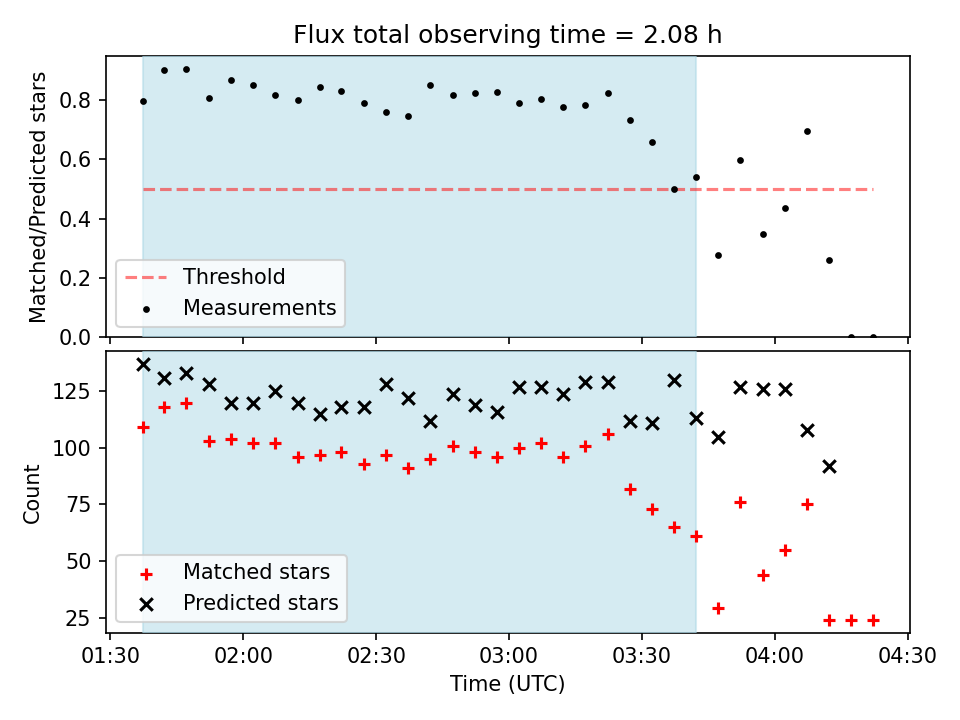 Flux total observing time = 2.08 h

Matched/Predicted stars

0.8
0.6
0.4
0.2
0.0

Threshold
Measurements

Count

125
100
75
50
25

Matched stars
Predicted stars

01:30 02:00 02:30 03:00 03:30 04:00 04:30
Time (UTC)